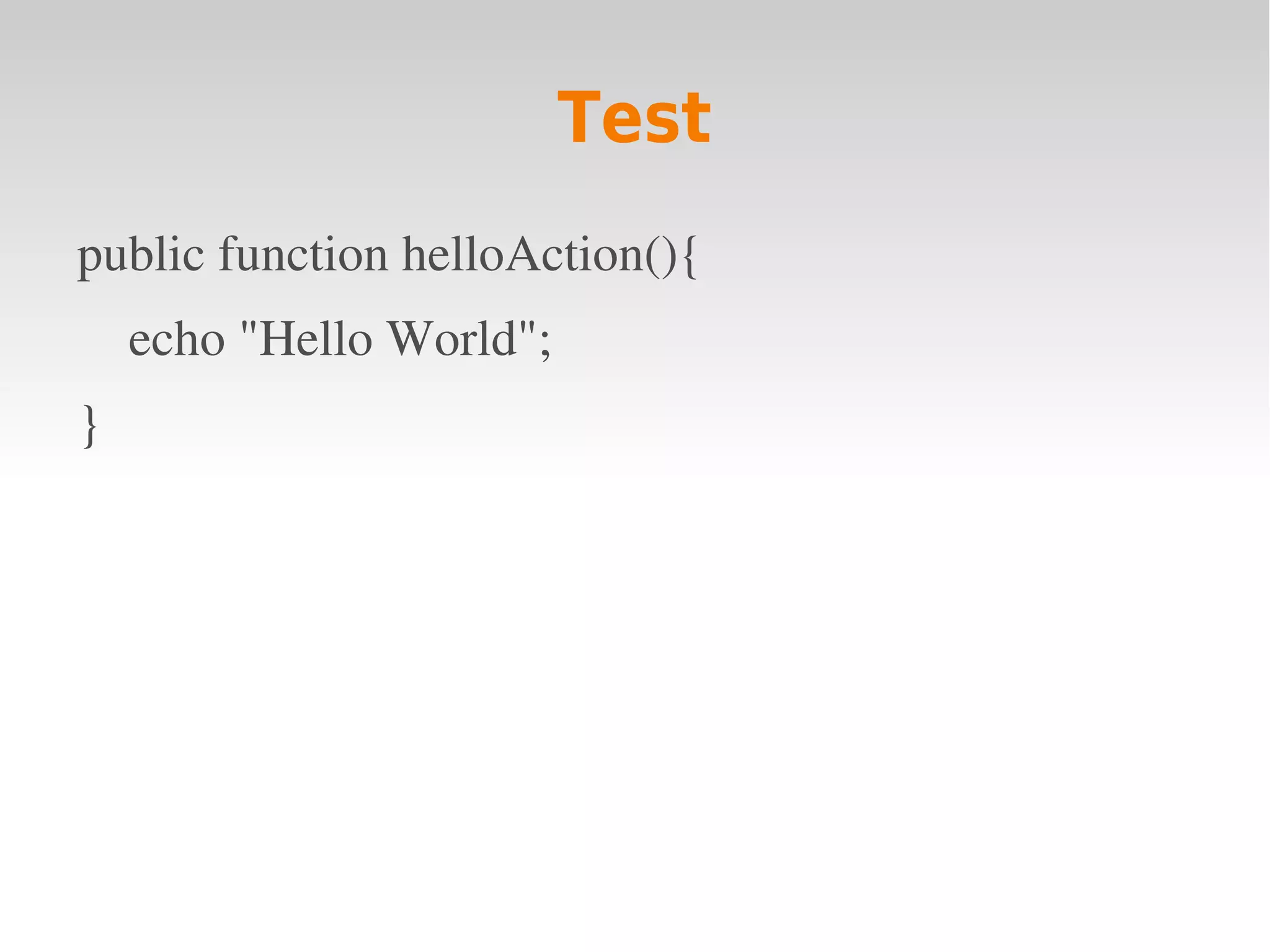 Test

public function helloAction(){

echo "Hello World";

}